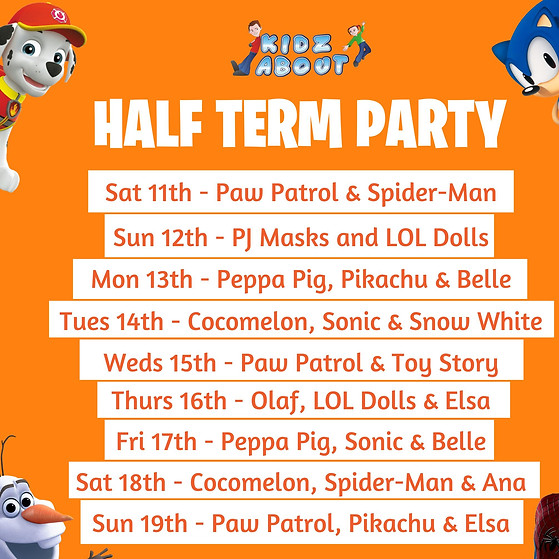 KIDZ ABOUT

HALF TERM PARTY

Sat 11th - Paw Patrol & Spider-Man

Sun 12th - PJ Masks and LOL Dolls

Mon 13th - Peppa Pig, Pikachu & Belle

Tues 14th - Cocomelon, Sonic & Snow White

Weds 15th - Paw Patrol & Toy Story

Thurs 16th - Olaf, LOL Dolls & Elsa

Fri 17th - Peppa Pig, Sonic & Belle

Sat 18th - Cocomelon, Spider-Man & Ana

Sun 19th - Paw Patrol, Pikachu & Elsa